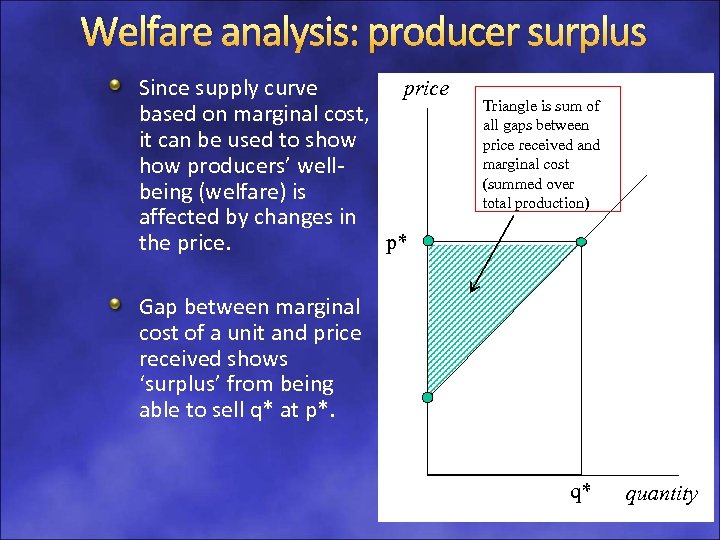 Welfare analysis: producer surplus

Since supply curve based on marginal cost, it can be used to show how producers' well-being (welfare) is affected by changes in the price.

Gap between marginal cost of a unit and price received shows 'surplus' from being able to sell q* at p*.

price

Triangle is sum of all gaps between price received and marginal cost (summed over total production)

p*

q*

quantity